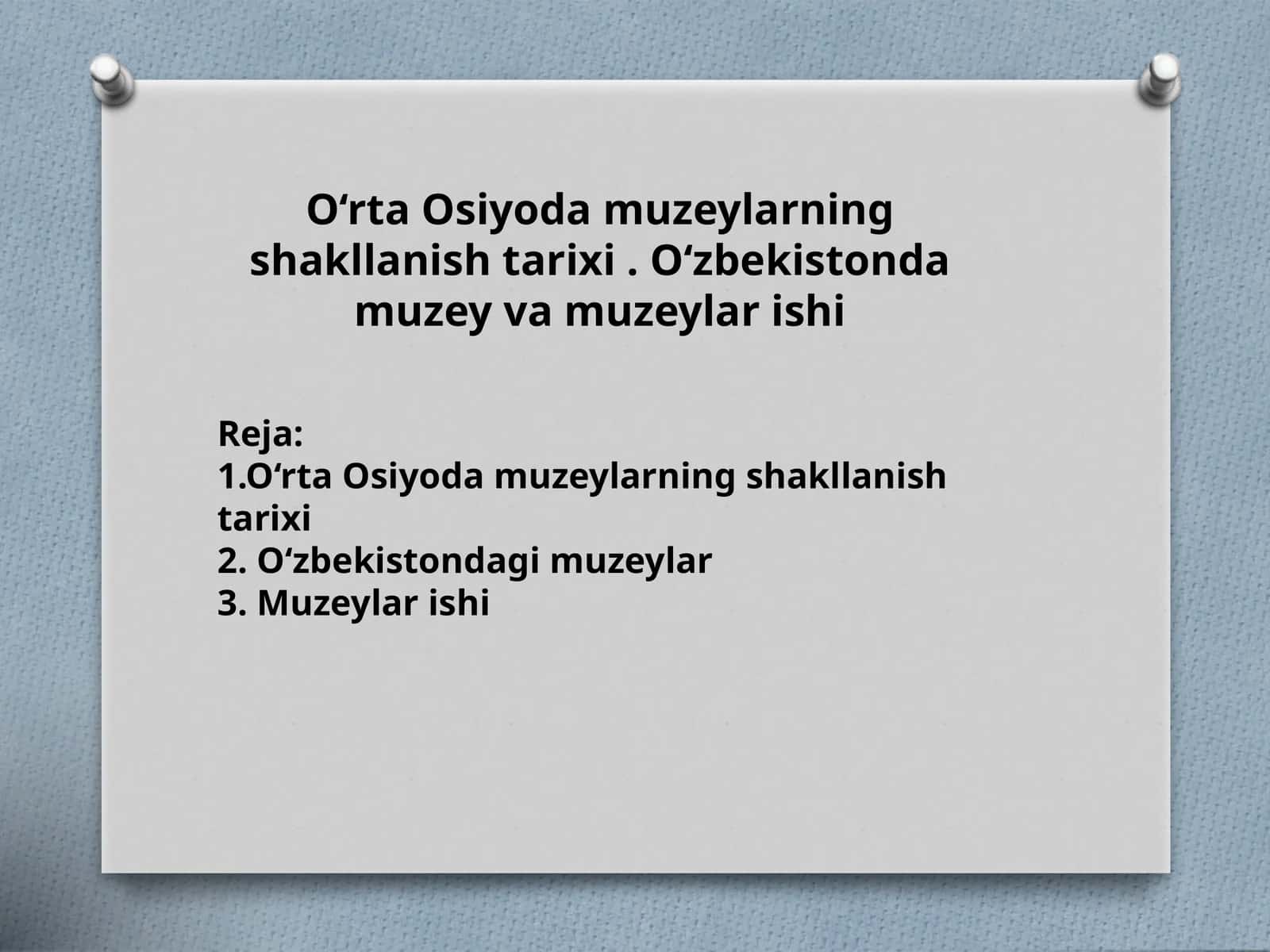 O‘rta Osiyoda muzeylarning shakllanish tarixi . O‘zbekistonda muzey va muzeylar ishi

Reja:
1.O‘rta Osiyoda muzeylarning shakllanish tarixi
2. O‘zbekistondagi muzeylar
3. Muzeylar ishi